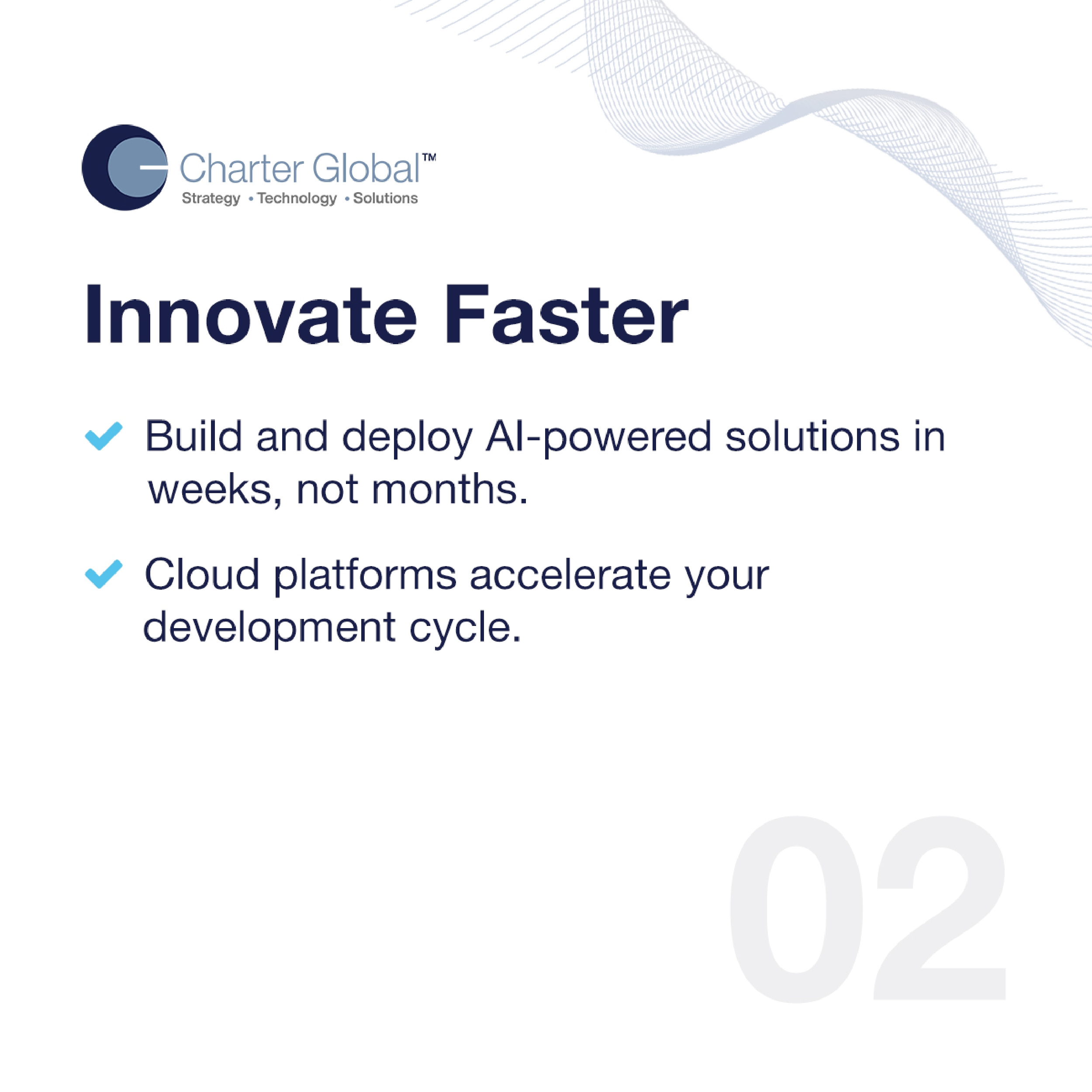 Charter Global™
Strategy • Technology • Solutions

Innovate Faster

Build and deploy AI-powered solutions in weeks, not months.

Cloud platforms accelerate your development cycle.

02